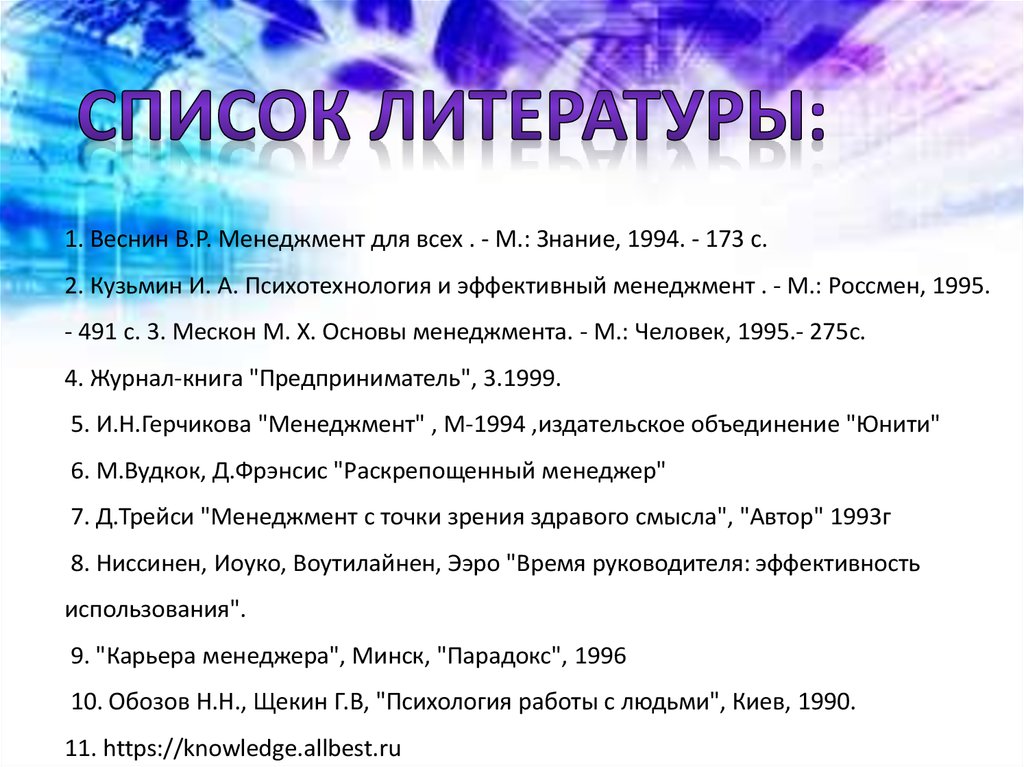 СПИСОК ЛИТЕРАТУРЫ:

1. Веснин В.Р. Менеджмент для всех . - М.: Знание, 1994. - 173 с.

2. Кузьмин И. А. Психотехнология и эффективный менеджмент . - М.: Россмен, 1995. - 491 с. 3. Мескон М. Х. Основы менеджмента. - М.: Человек, 1995.- 275с.

4. Журнал-книга "Предприниматель", 3.1999.

5. И.Н.Герчикова "Менеджмент" , М-1994 ,издательское объединение "Юнити"

6. М.Вудкок, Д.Фрэнсис "Раскрепощенный менеджер"

7. Д.Трейси "Менеджмент с точки зрения здравого смысла", "Автор" 1993г

8. Ниссинен, Иоуко, Воутилайнен, Ээро "Время руководителя: эффективность использования".

9. "Карьера менеджера", Минск, "Парадокс", 1996

10. Обозов Н.Н., Щекин Г.В, "Психология работы с людьми", Киев, 1990.

11. https://knowledge.allbest.ru